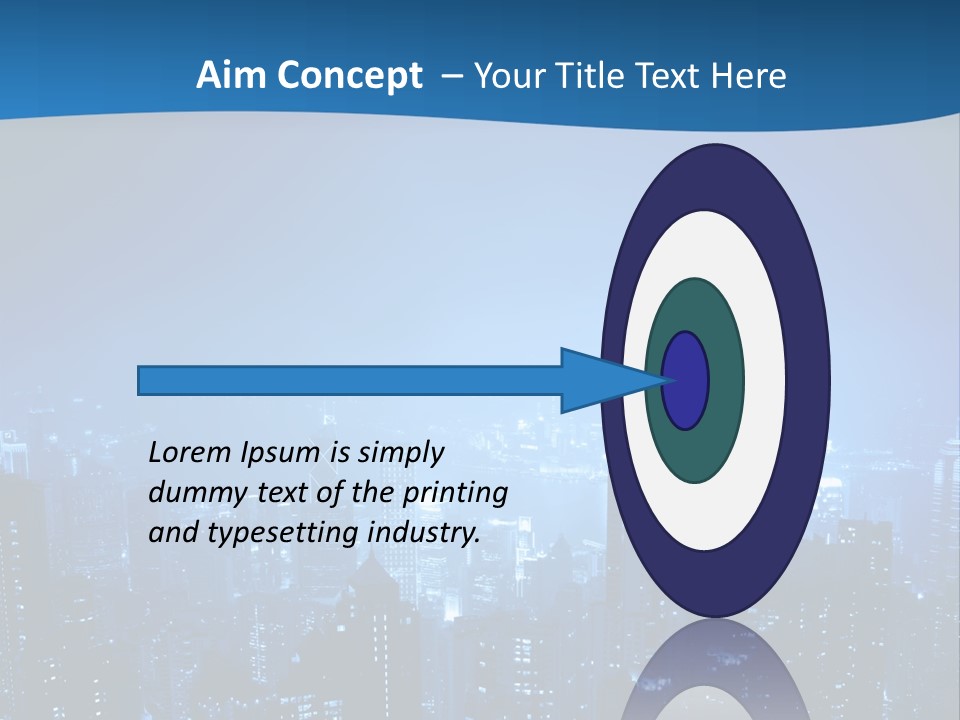 Aim Concept – Your Title Text Here

Lorem Ipsum is simply dummy text of the printing and typesetting industry.